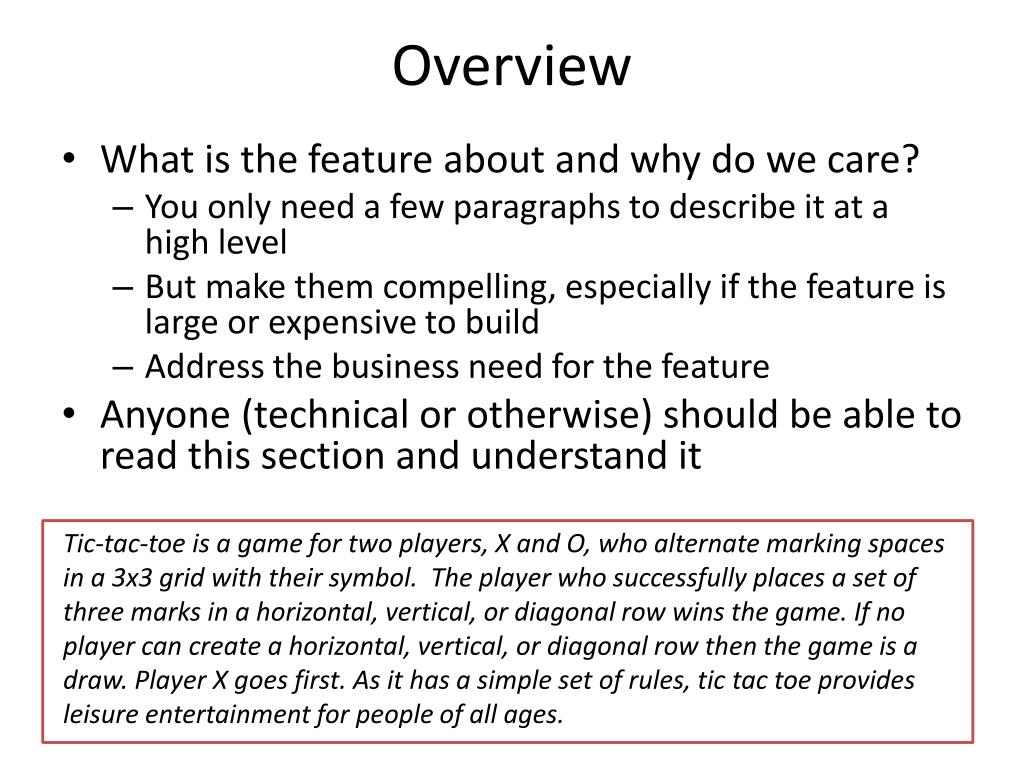 Overview

• What is the feature about and why do we care?
– You only need a few paragraphs to describe it at a high level
– But make them compelling, especially if the feature is large or expensive to build
– Address the business need for the feature
• Anyone (technical or otherwise) should be able to read this section and understand it

Tic-tac-toe is a game for two players, X and O, who alternate marking spaces in a 3x3 grid with their symbol. The player who successfully places a set of three marks in a horizontal, vertical, or diagonal row wins the game. If no player can create a horizontal, vertical, or diagonal row then the game is a draw. Player X goes first. As it has a simple set of rules, tic tac toe provides leisure entertainment for people of all ages.